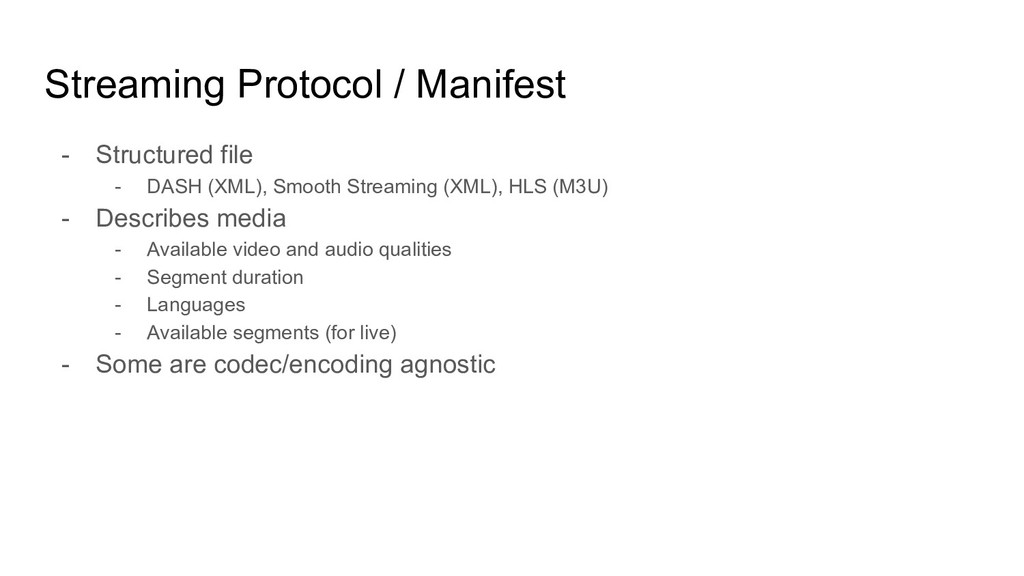 Streaming Protocol / Manifest

- Structured file
  - DASH (XML), Smooth Streaming (XML), HLS (M3U)
- Describes media
  - Available video and audio qualities
  - Segment duration
  - Languages
  - Available segments (for live)
- Some are codec/encoding agnostic